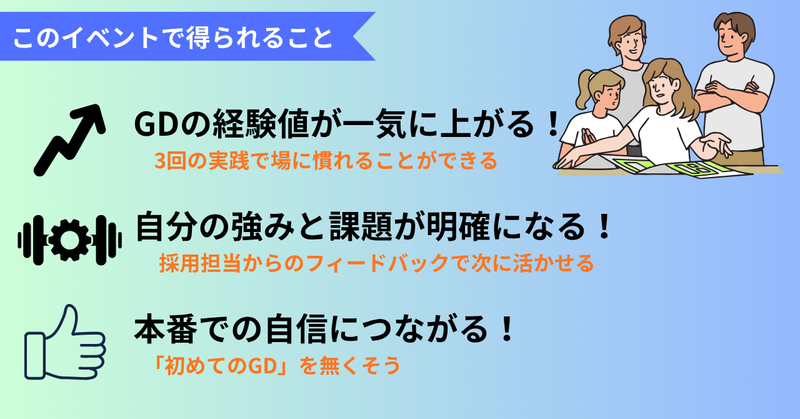 このイベントで得られること

GDの経験値が一気に上がる！
3回の実践で場に慣れることができる

自分の強みと課題が明確になる！
採用担当からのフィードバックで次に活かせる

本番での自信につながる！
「初めてのGD」を無くそう